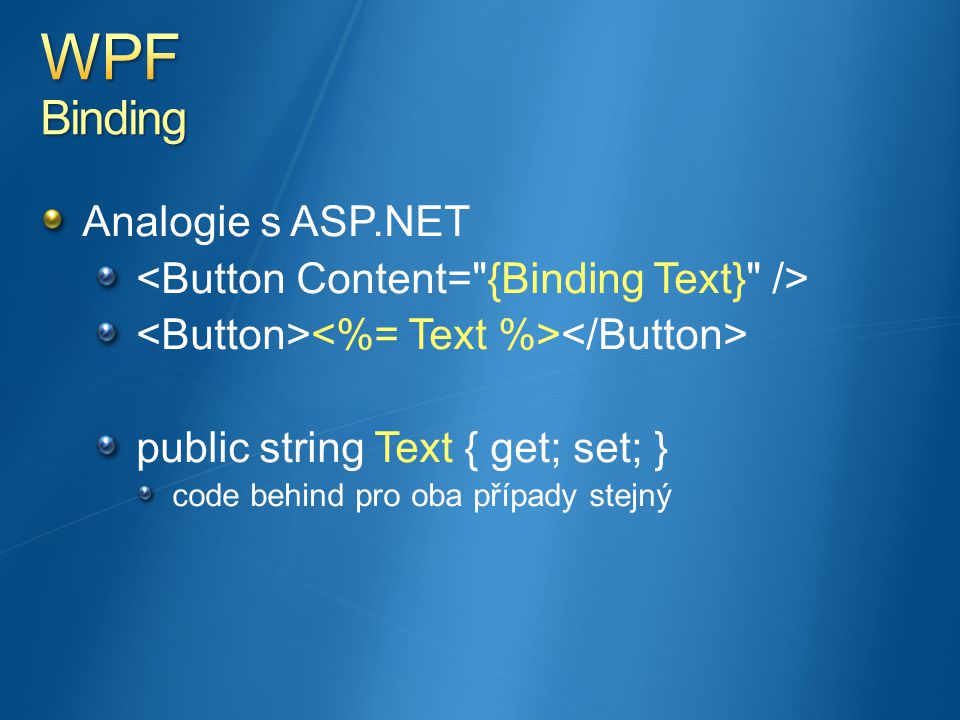 WPF
Binding

Analogie s ASP.NET

<Button Content="{Binding Text}" />

<Button><%= Text %></Button>

public string Text { get; set; }

code behind pro oba případy stejný